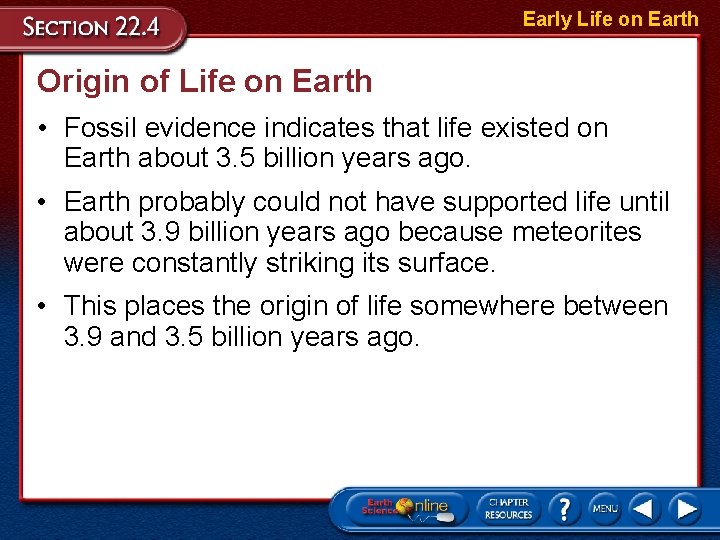 SECTION 22.4

Early Life on Earth

Origin of Life on Earth

• Fossil evidence indicates that life existed on Earth about 3.5 billion years ago.

• Earth probably could not have supported life until about 3.9 billion years ago because meteorites were constantly striking its surface.

• This places the origin of life somewhere between 3.9 and 3.5 billion years ago.

Earth Science Online

CHAPTER RESOURCES

?

MENU